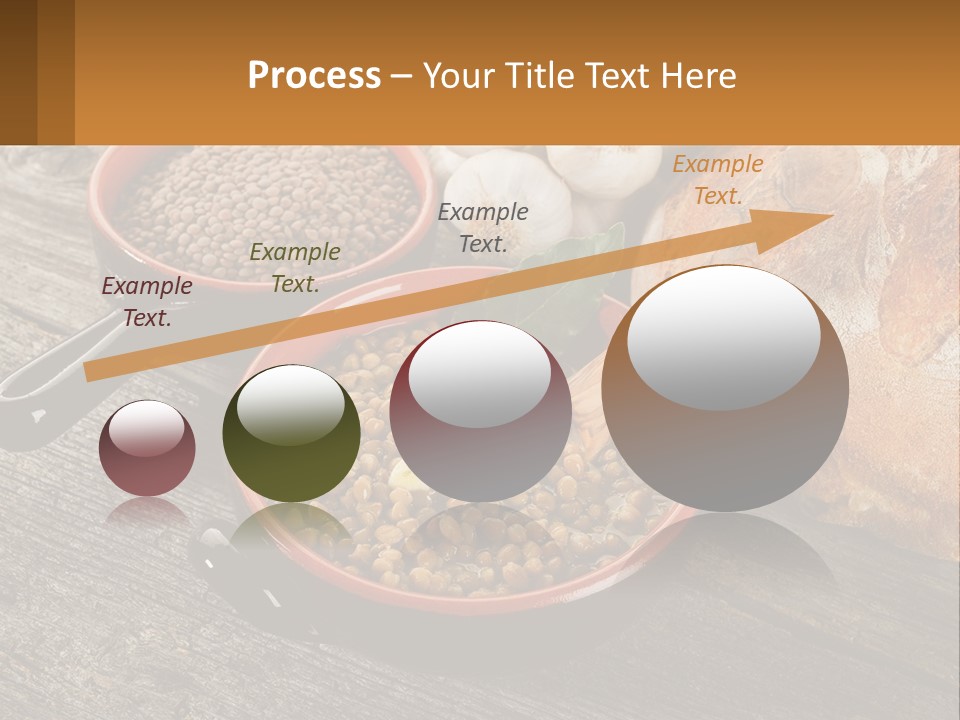 Process – Your Title Text Here

Example Text.

Example Text.

Example Text.

Example Text.